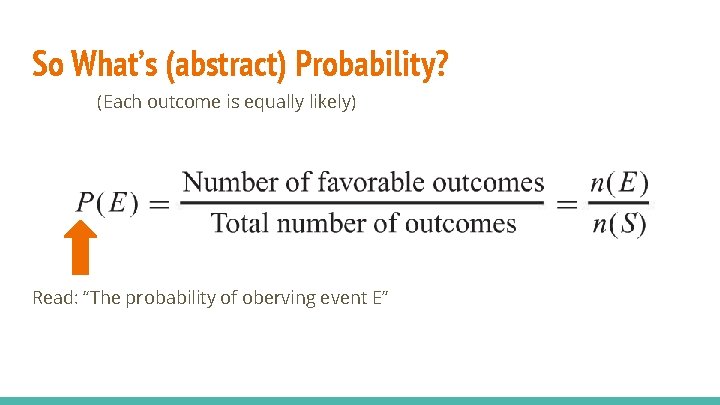 So What's (abstract) Probability?

(Each outcome is equally likely)

$P(E) = \frac{\text{Number of favorable outcomes}}{\text{Total number of outcomes}} = \frac{n(E)}{n(S)}$

Read: "The probability of oberving event E"